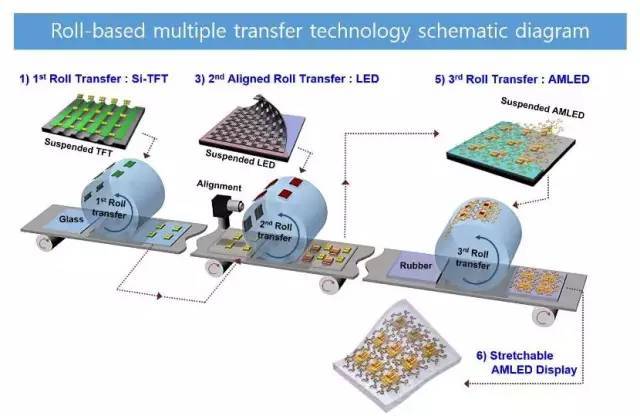 Roll-based multiple transfer technology schematic diagram

1) 1$^{st}$ Roll Transfer : Si-TFT

3) 2$^{nd}$ Aligned Roll Transfer : LED

5) 3$^{rd}$ Roll Transfer : AMLED

Suspended TFT

Suspended LED

Suspended AMLED

Alignment

Glass

1$^{st}$ Roll transfer

2$^{nd}$ Roll transfer

Rubber

3$^{rd}$ Roll transfer

6) Stretchable AMLED Display